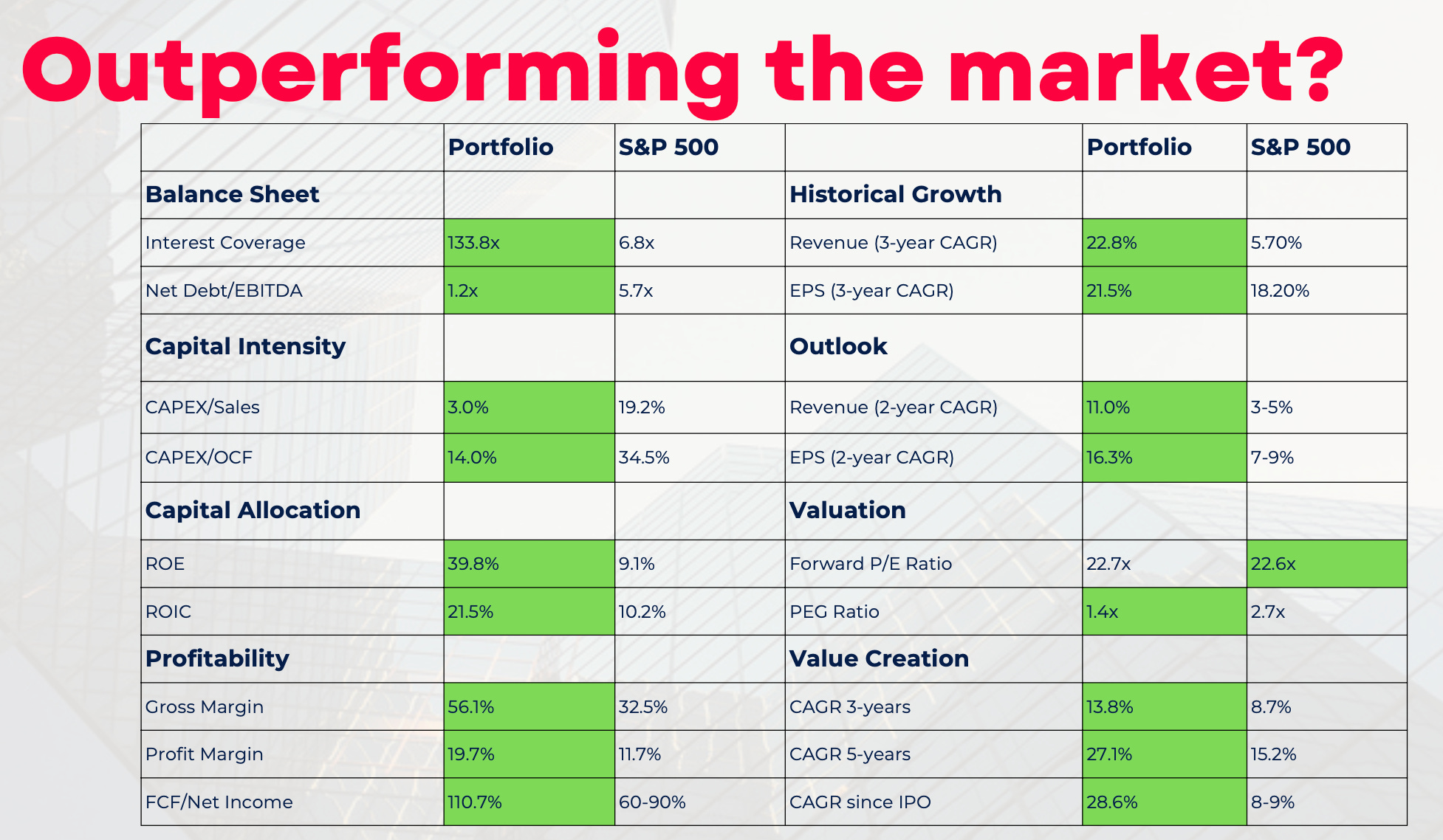 Outperforming the market?

|  | Portfolio | S&P 500 |  | Portfolio | S&P 500 |
|---|---|---|---|---|---|
| Balance Sheet |  |  | Historical Growth |  |  |
| Interest Coverage | 133.8x | 6.8x | Revenue (3-year CAGR) | 22.8% | 5.70% |
| Net Debt/EBITDA | 1.2x | 5.7x | EPS (3-year CAGR) | 21.5% | 18.20% |
| Capital Intensity |  |  | Outlook |  |  |
| CAPEX/Sales | 3.0% | 19.2% | Revenue (2-year CAGR) | 11.0% | 3-5% |
| CAPEX/OCF | 14.0% | 34.5% | EPS (2-year CAGR) | 16.3% | 7-9% |
| Capital Allocation |  |  | Valuation |  |  |
| ROE | 39.8% | 9.1% | Forward P/E Ratio | 22.7x | 22.6x |
| ROIC | 21.5% | 10.2% | PEG Ratio | 1.4x | 2.7x |
| Profitability |  |  | Value Creation |  |  |
| Gross Margin | 56.1% | 32.5% | CAGR 3-years | 13.8% | 8.7% |
| Profit Margin | 19.7% | 11.7% | CAGR 5-years | 27.1% | 15.2% |
| FCF/Net Income | 110.7% | 60-90% | CAGR since IPO | 28.6% | 8-9% |